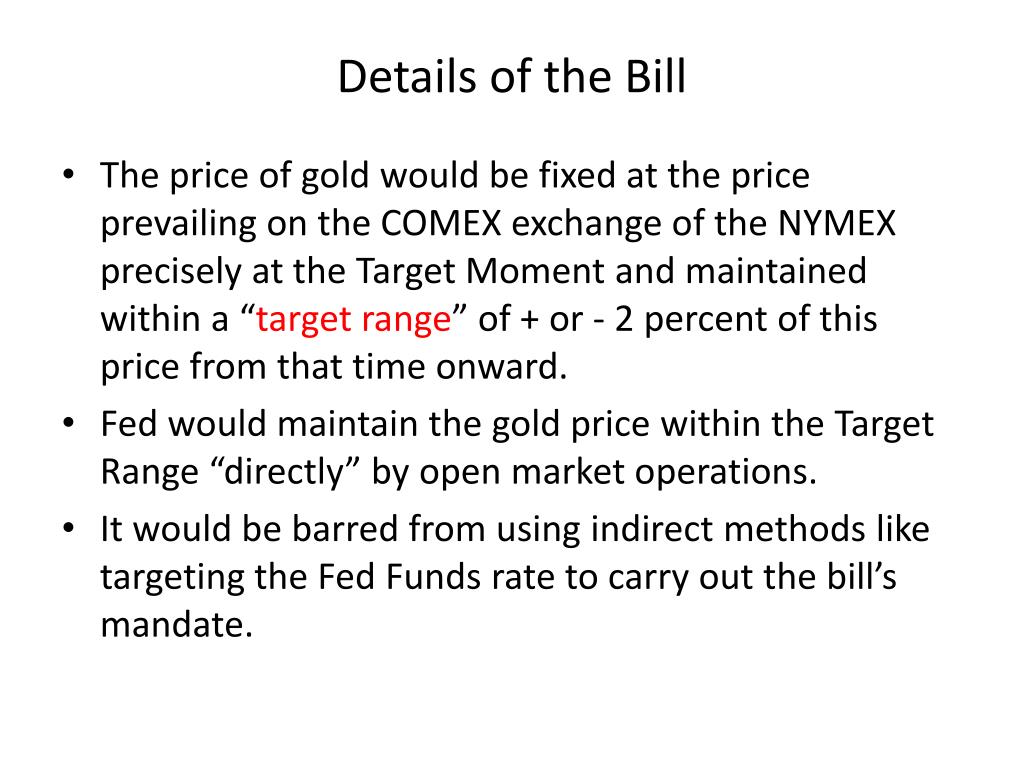 Details of the Bill

• The price of gold would be fixed at the price prevailing on the COMEX exchange of the NYMEX precisely at the Target Moment and maintained within a “target range” of + or - 2 percent of this price from that time onward.

• Fed would maintain the gold price within the Target Range “directly” by open market operations.

• It would be barred from using indirect methods like targeting the Fed Funds rate to carry out the bill’s mandate.